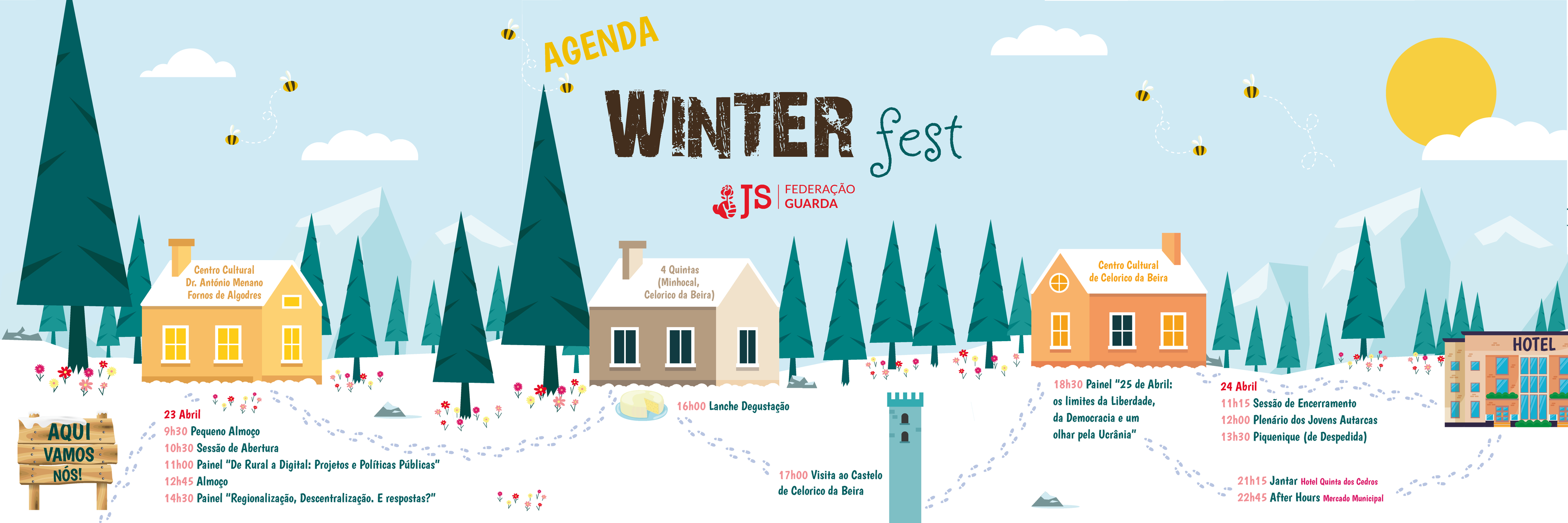 AGENDA
WINTER fest
JS | FEDERAÇÃO GUARDA

Centro Cultural Dr. António Menano Fornos de Algodres

4 Quintas (Minhocal, Celorico da Beira)

Centro Cultural de Celorico da Beira

HOTEL

AQUI VAMOS NÓS!

23 Abril
9h30 Pequeno Almoço
10h30 Sessão de Abertura
11h00 Painel "De Rural a Digital: Projetos e Políticas Públicas"
12h45 Almoço
14h30 Painel "Regionalização, Descentralização. E respostas?"

16h00 Lanche Degustação

17h00 Visita ao Castelo de Celorico da Beira

18h30 Painel "25 de Abril: os limites da Liberdade, da Democracia e um olhar pela Ucrânia"

24 Abril
11h15 Sessão de Encerramento
12h00 Plenário dos Jovens Autarcas
13h30 Piquenique (de Despedida)

21h15 Jantar Hotel Quinta dos Cedros
22h45 After Hours Mercado Municipal